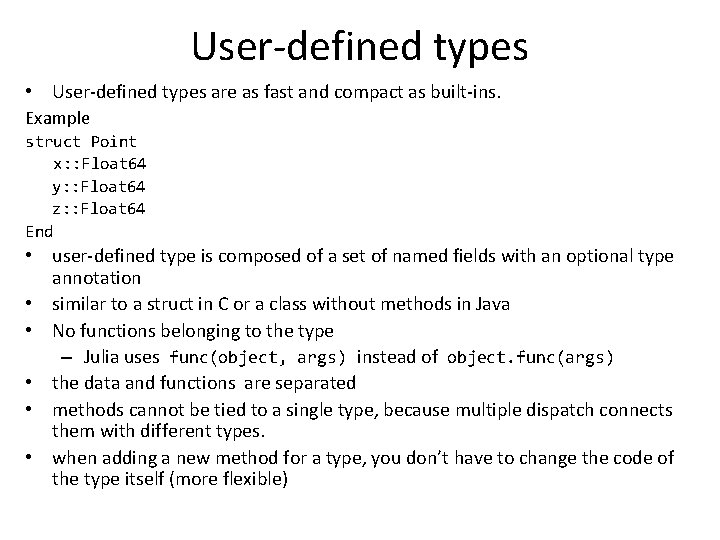 User-defined types

• User-defined types are as fast and compact as built-ins.

Example
struct Point
x::Float64
y::Float64
z::Float64
End

• user-defined type is composed of a set of named fields with an optional type annotation
• similar to a struct in C or a class without methods in Java
• No functions belonging to the type
– Julia uses func(object, args) instead of object.func(args)
• the data and functions are separated
• methods cannot be tied to a single type, because multiple dispatch connects them with different types.
• when adding a new method for a type, you don't have to change the code of the type itself (more flexible)